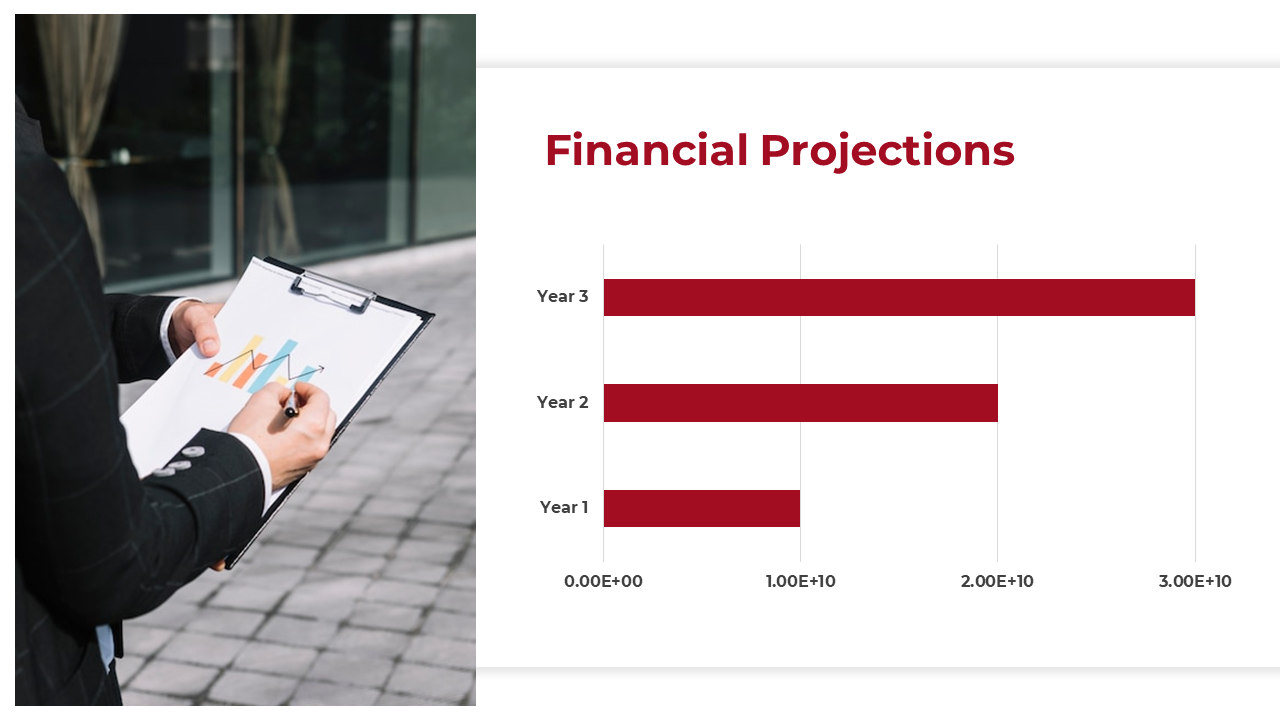 Financial Projections

Year 3
Year 2
Year 1

0.00E+00
1.00E+10
2.00E+10
3.00E+10